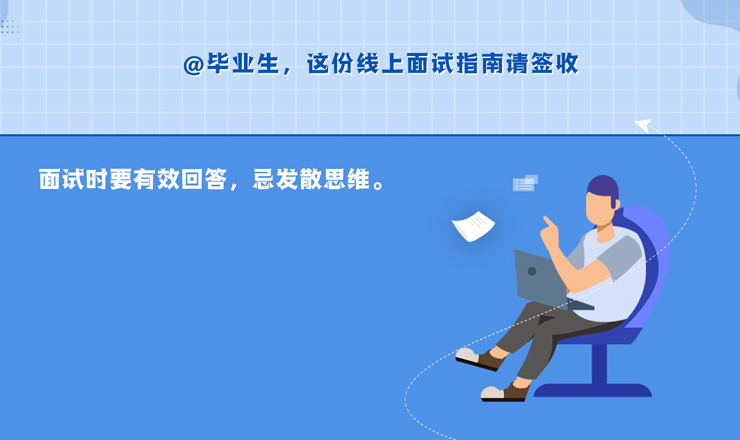 @毕业生，这份线上面试指南请签收

面试时要有效回答，忌发散思维。